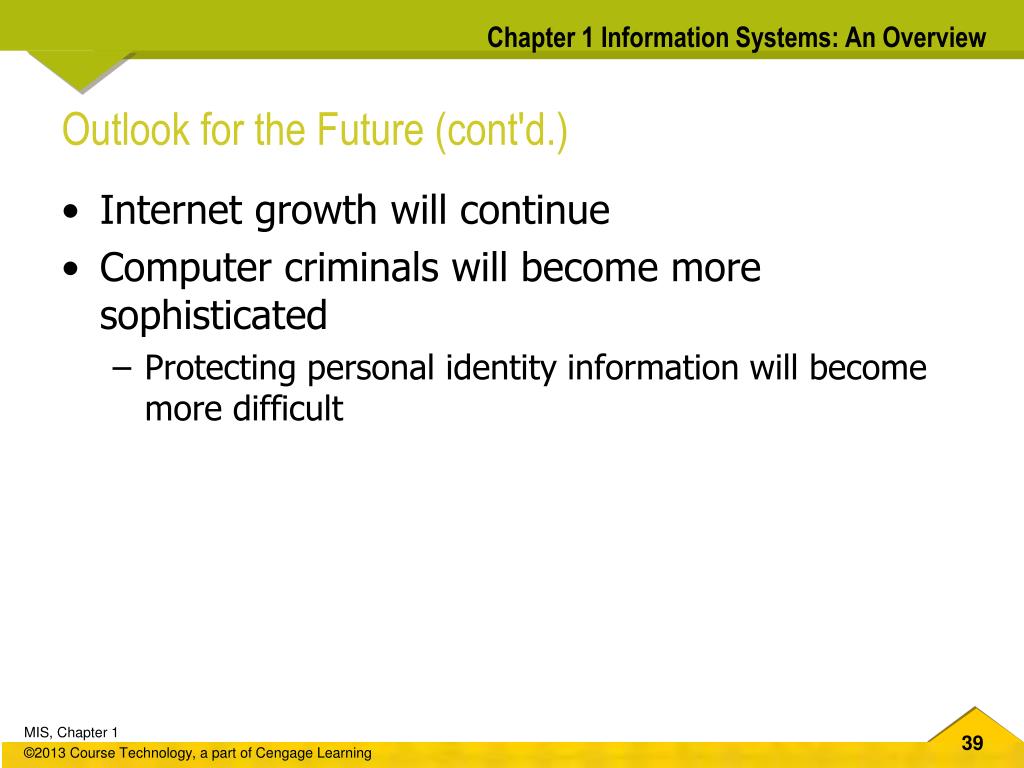 Chapter 1 Information Systems: An Overview

Outlook for the Future (cont'd.)

• Internet growth will continue
• Computer criminals will become more sophisticated
– Protecting personal identity information will become more difficult

MIS, Chapter 1
©2013 Course Technology, a part of Cengage Learning

39